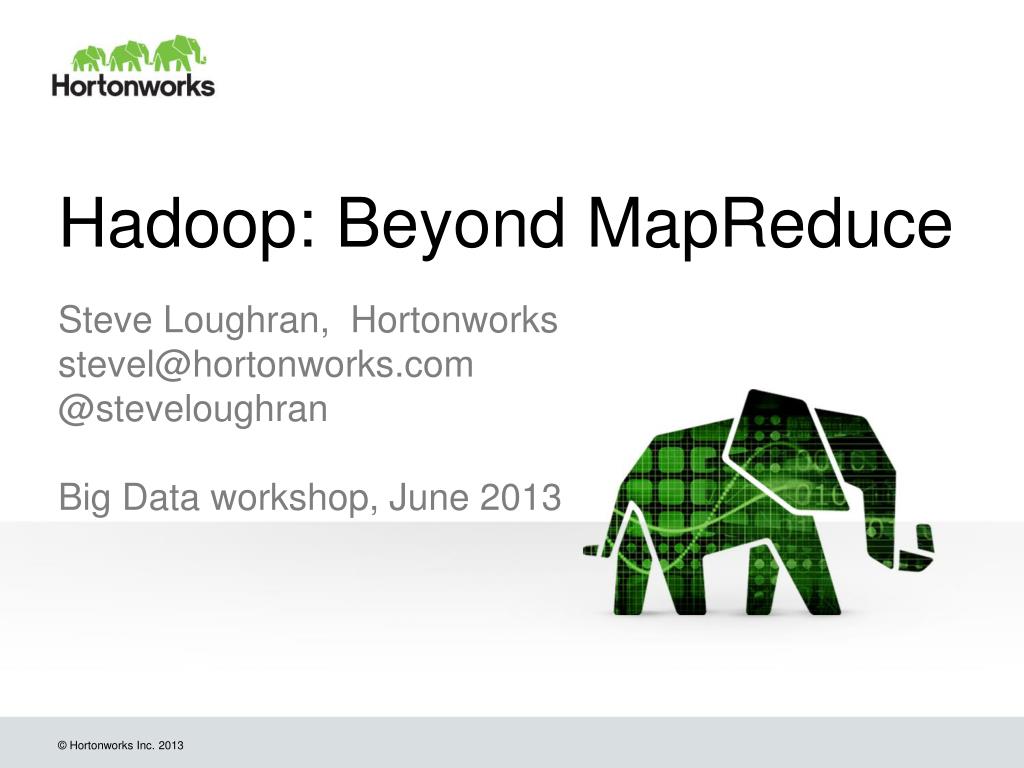 Hortonworks

Hadoop: Beyond MapReduce

Steve Loughran, Hortonworks
stevel@hortonworks.com
@steveloughran

Big Data workshop, June 2013

© Hortonworks Inc. 2013